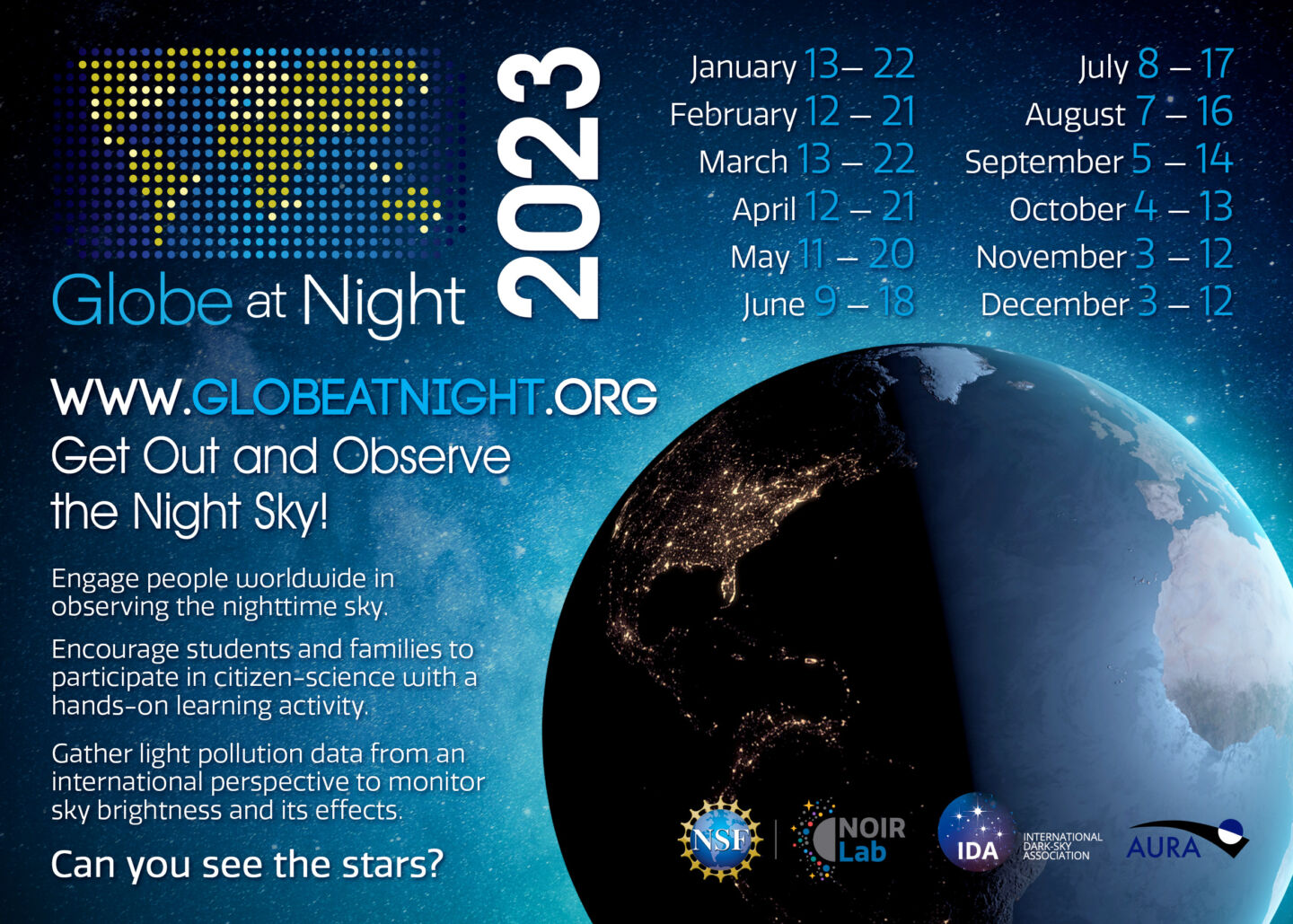 Globe at Night

2023

January 13 – 22
February 12 – 21
March 13 – 22
April 12 – 21
May 11 – 20
June 9 – 18

July 8 – 17
August 7 – 16
September 5 – 14
October 4 – 13
November 3 – 12
December 3 – 12

WWW.GLOBEATNIGHT.ORG

Get Out and Observe the Night Sky!

Engage people worldwide in observing the nighttime sky.

Encourage students and families to participate in citizen-science with a hands-on learning activity.

Gather light pollution data from an international perspective to monitor sky brightness and its effects.

Can you see the stars?

NSF

NOIR Lab

IDA INTERNATIONAL DARK-SKY ASSOCIATION

AURA